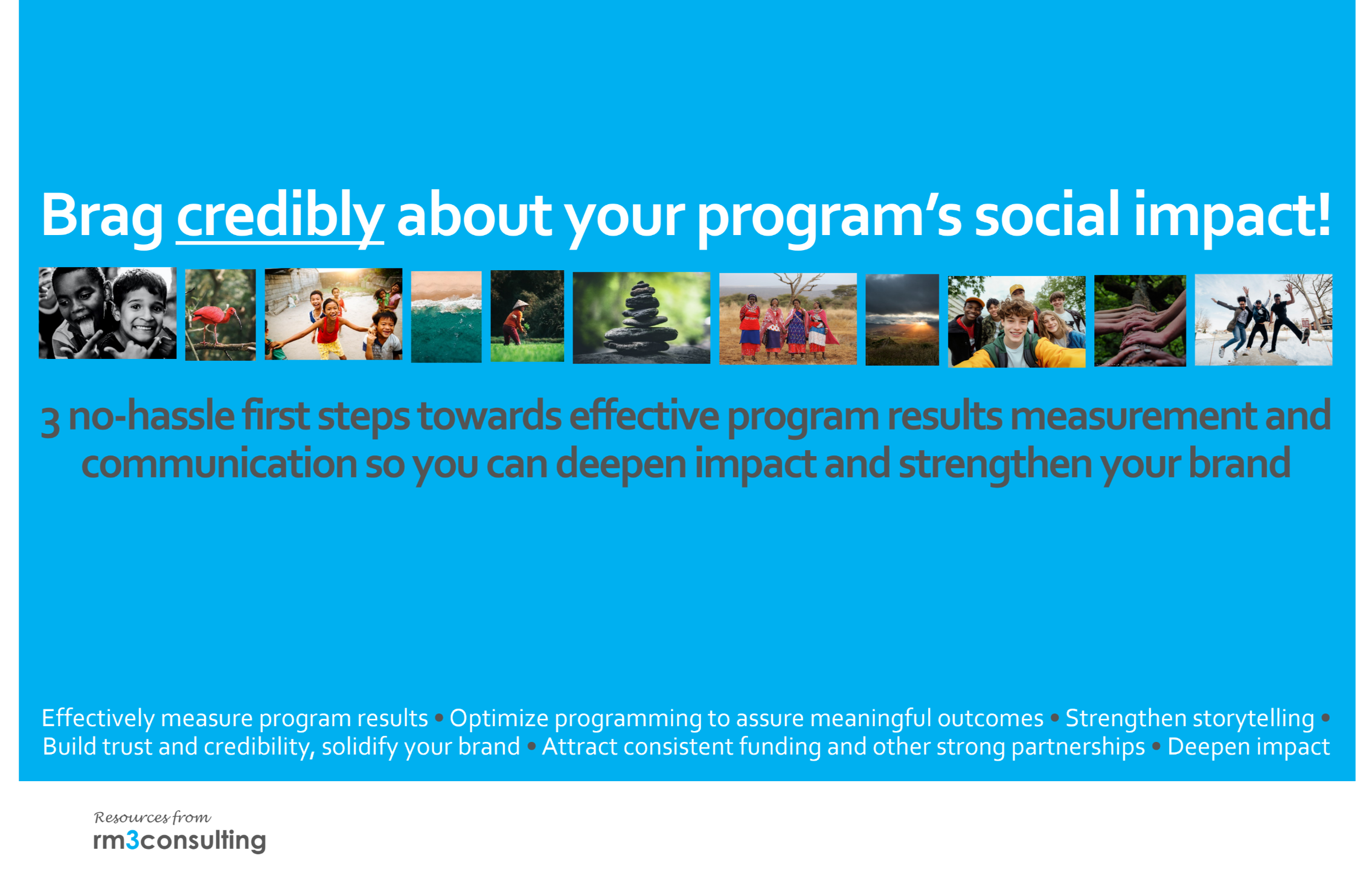 Brag credibly about your program's social impact!

3 no-hassle first steps towards effective program results measurement and communication so you can deepen impact and strengthen your brand

Effectively measure program results • Optimize programming to assure meaningful outcomes • Strengthen storytelling • Build trust and credibility, solidify your brand • Attract consistent funding and other strong partnerships • Deepen impact

Resources from
rm3consulting